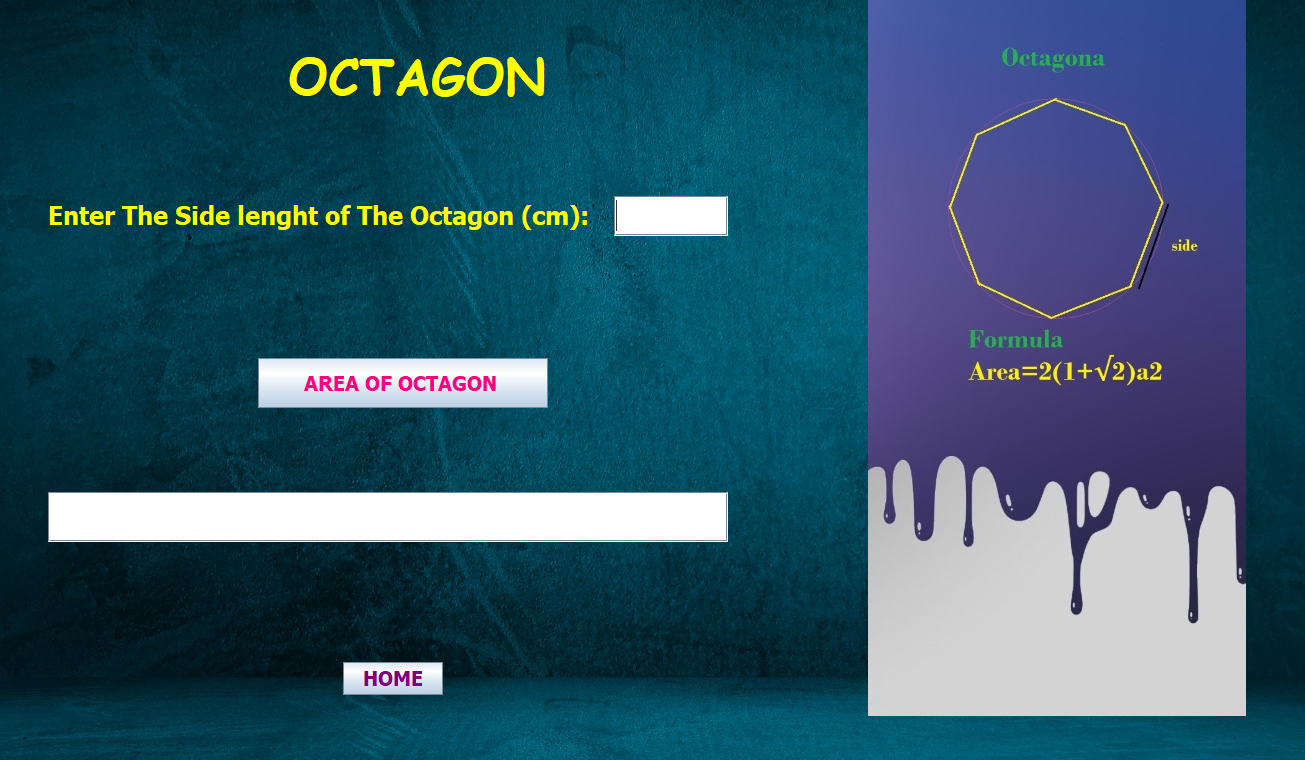 OCTAGON

Enter The Side lenght of The Octagon (cm):

AREA OF OCTAGON

HOME

Octagona

side

Formula
Area=2(1+√2)a2